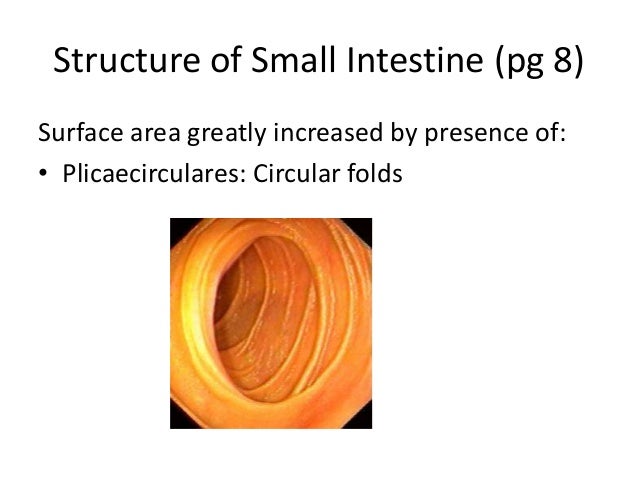 Structure of Small Intestine (pg 8)

Surface area greatly increased by presence of:

• Plicaecirculares: Circular folds